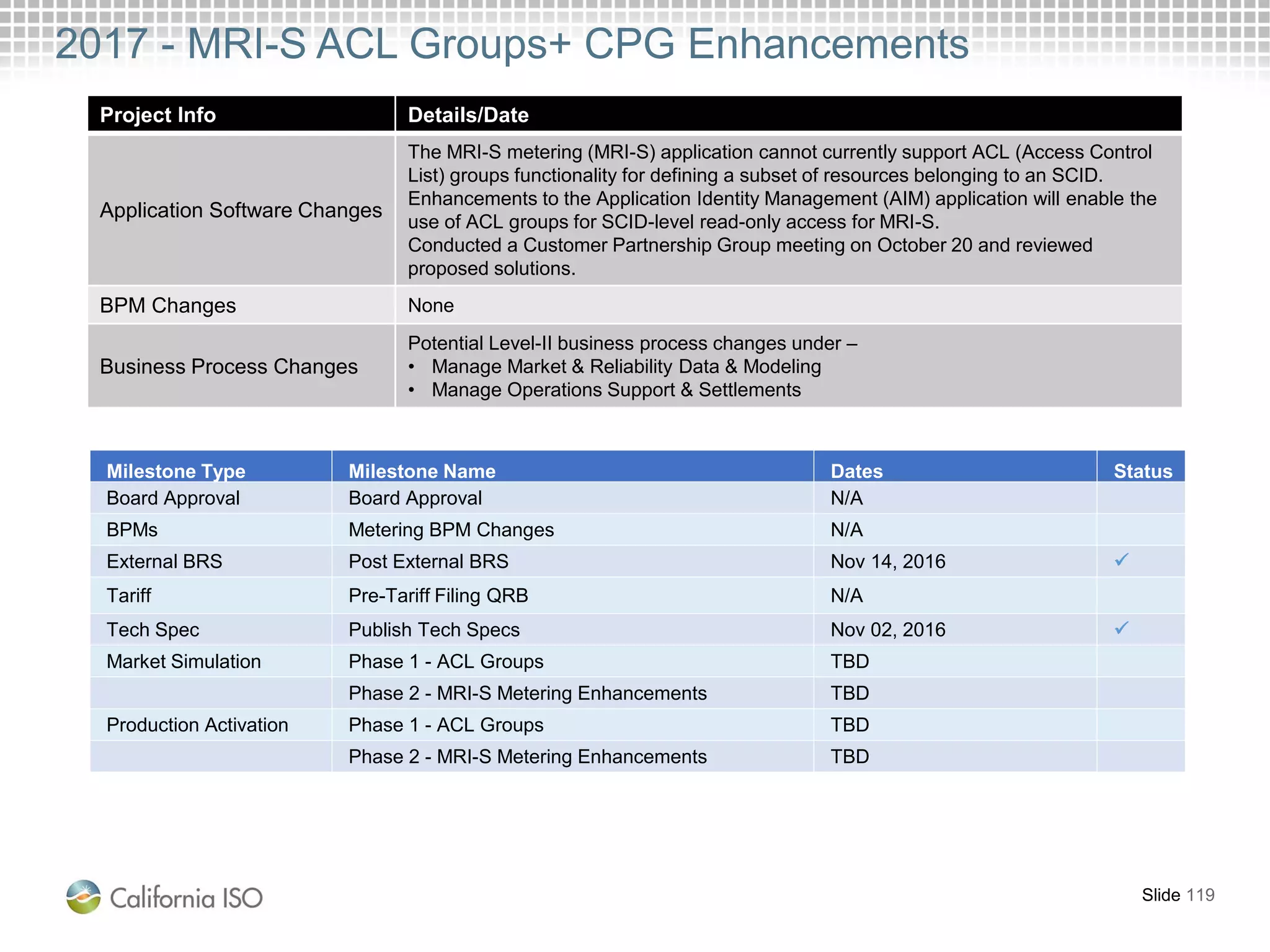 2017 - MRI-S ACL Groups+ CPG Enhancements

| Project Info | Details/Date |
|---|---|
| Application Software Changes | The MRI-S metering (MRI-S) application cannot currently support ACL (Access Control List) groups functionality for defining a subset of resources belonging to an SCID. Enhancements to the Application Identity Management (AIM) application will enable the use of ACL groups for SCID-level read-only access for MRI-S. Conducted a Customer Partnership Group meeting on October 20 and reviewed proposed solutions. |
| BPM Changes | None |
| Business Process Changes | Potential Level-II business process changes under – • Manage Market & Reliability Data & Modeling • Manage Operations Support & Settlements |

| Milestone Type | Milestone Name | Dates | Status |
|---|---|---|---|
| Board Approval | Board Approval | N/A | |
| BPMs | Metering BPM Changes | N/A | |
| External BRS | Post External BRS | Nov 14, 2016 | ✓ |
| Tariff | Pre-Tariff Filing QRB | N/A | |
| Tech Spec | Publish Tech Specs | Nov 02, 2016 | ✓ |
| Market Simulation | Phase 1 - ACL Groups | TBD | |
| | Phase 2 - MRI-S Metering Enhancements | TBD | |
| Production Activation | Phase 1 - ACL Groups | TBD | |
| | Phase 2 - MRI-S Metering Enhancements | TBD | |

California ISO

Slide 119